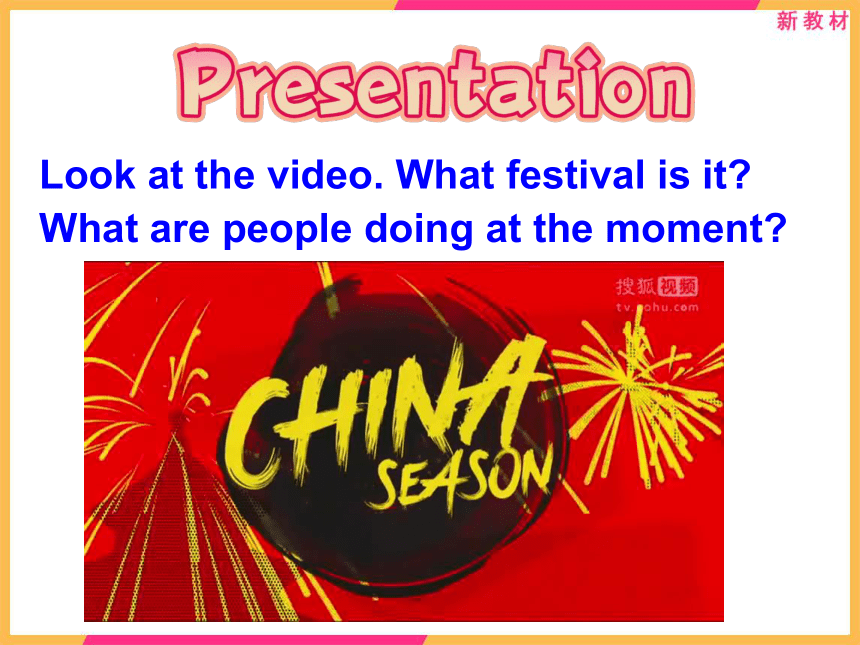 新教材

Presentation

Look at the video. What festival is it?
What are people doing at the moment?

搜狐视频
tv.sohu.com

CHINA
SEASON